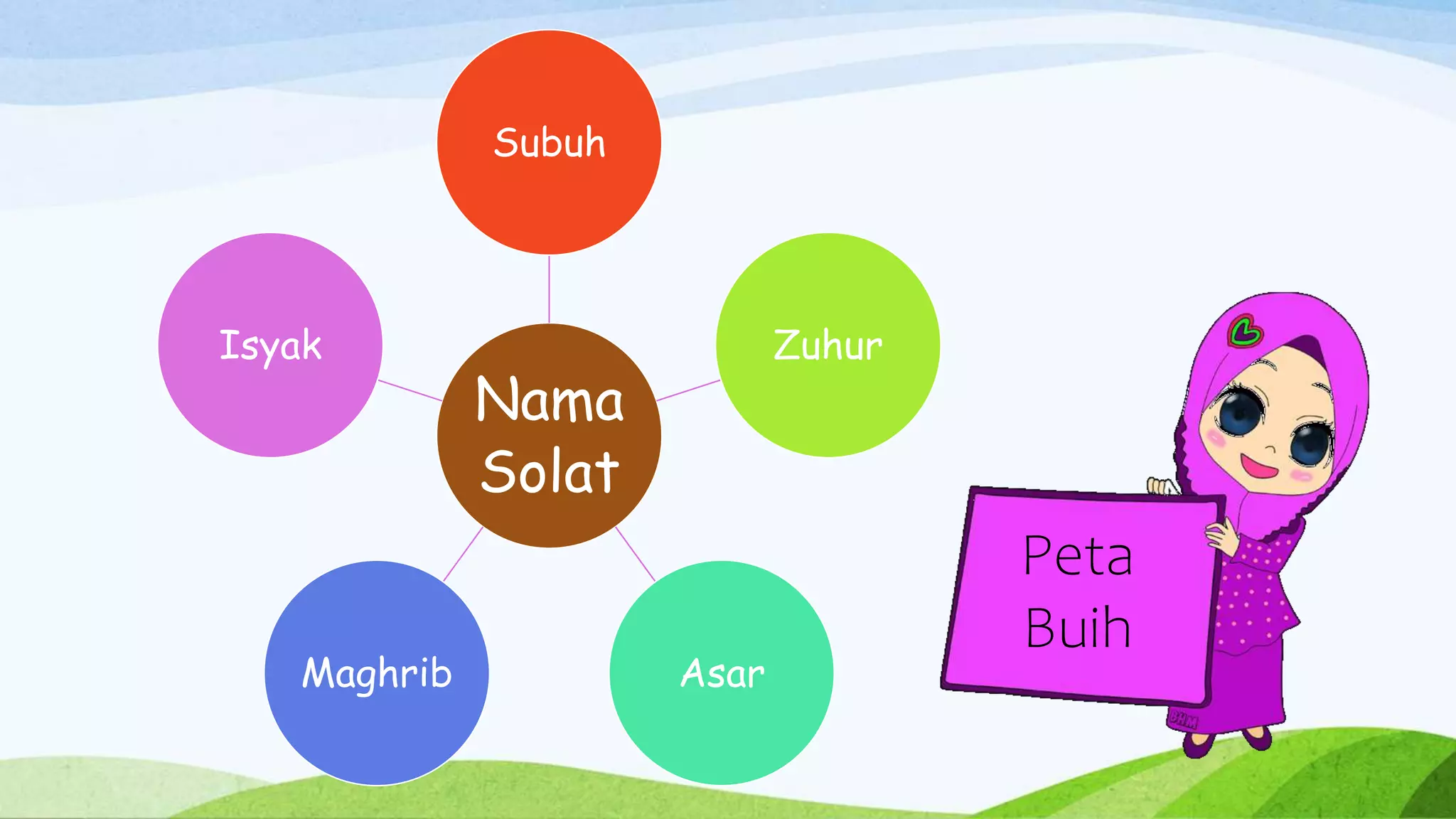 Subuh

Isyak

Zuhur

Nama Solat

Maghrib

Asar

Peta Buih

BHM